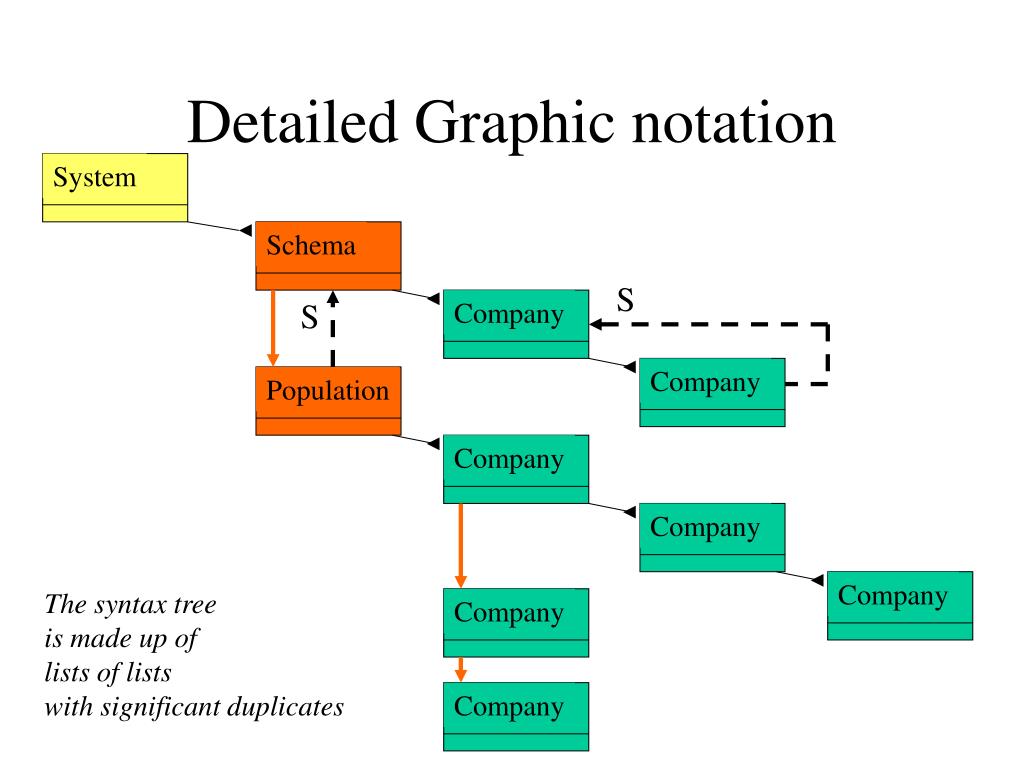 Detailed Graphic notation

System

Schema

S

Company

S

Company

Population

Company

Company

Company

Company

Company

The syntax tree
is made up of
lists of lists
with significant duplicates